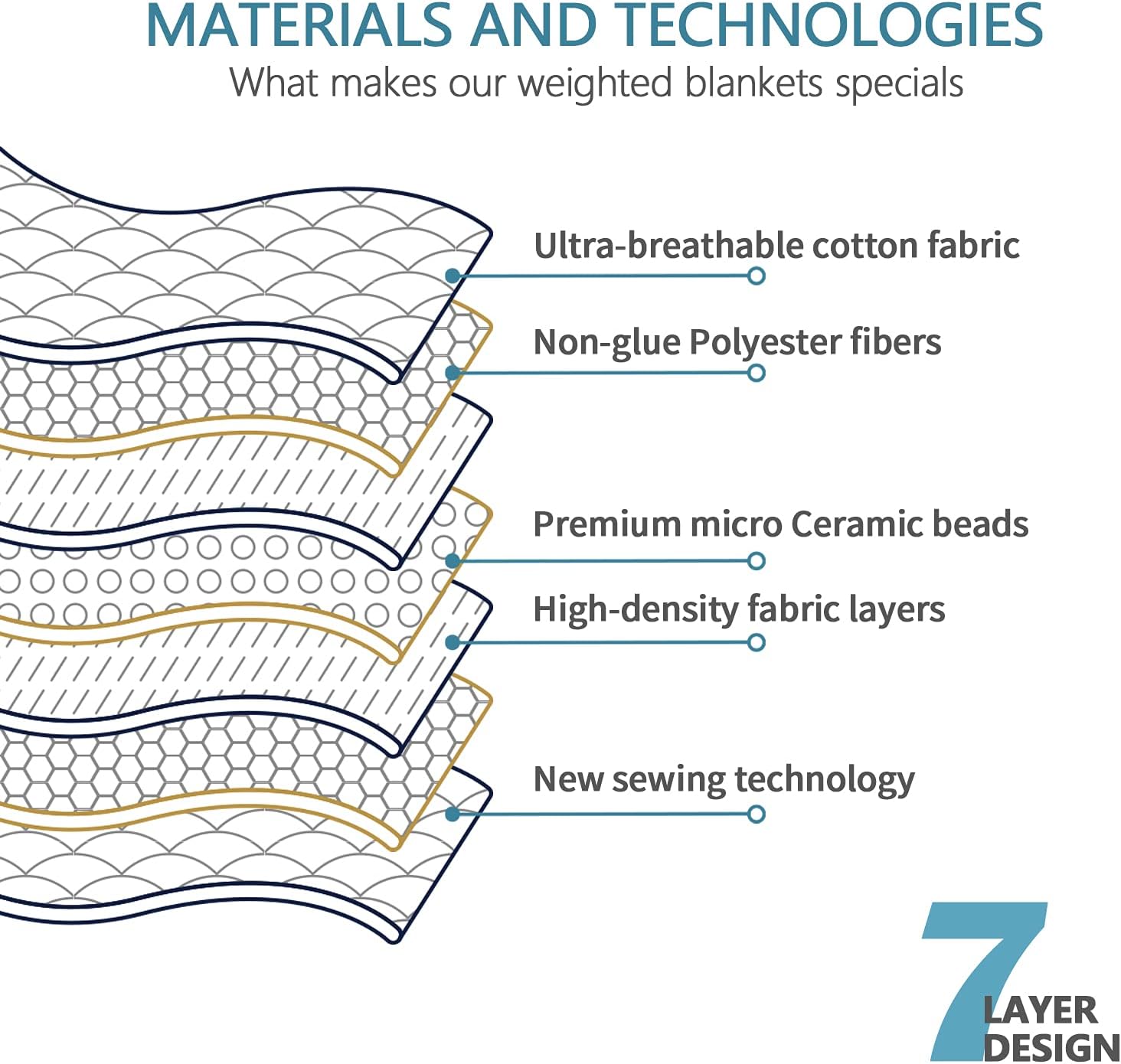 MATERIALS AND TECHNOLOGIES
What makes our weighted blankets specials

Ultra-breathable cotton fabric

Non-glue Polyester fibers

Premium micro Ceramic beads

High-density fabric layers

New sewing technology

7 LAYER DESIGN